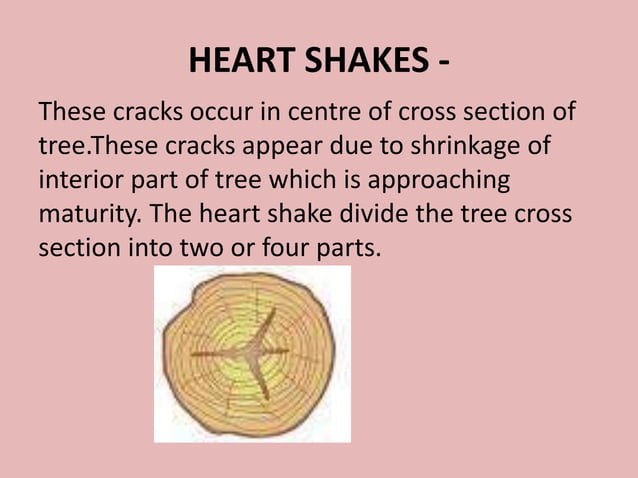 HEART SHAKES -

These cracks occur in centre of cross section of tree.These cracks appear due to shrinkage of interior part of tree which is approaching maturity. The heart shake divide the tree cross section into two or four parts.